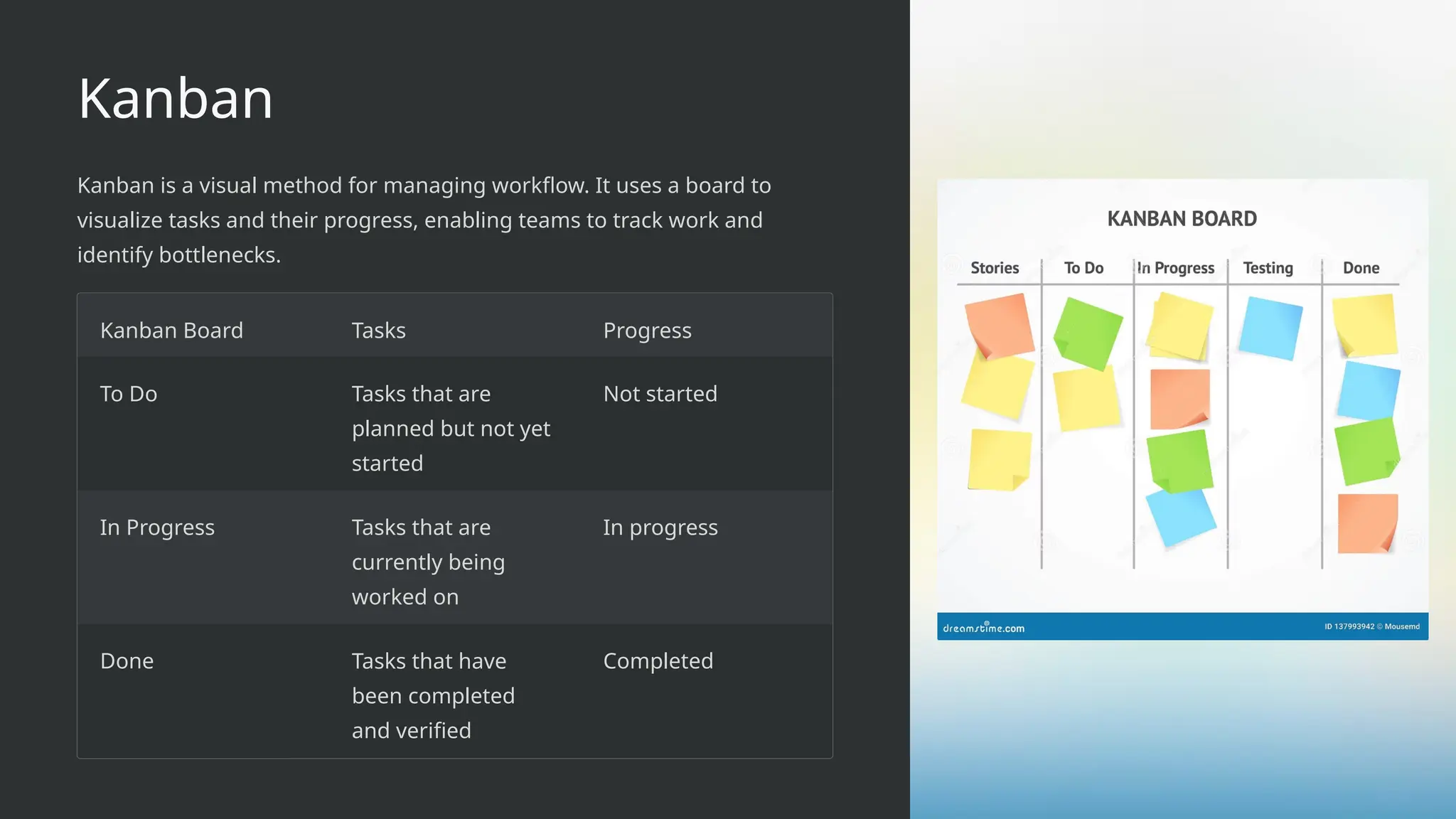 Kanban

Kanban is a visual method for managing workflow. It uses a board to visualize tasks and their progress, enabling teams to track work and identify bottlenecks.

| Kanban Board | Tasks | Progress |
|---|---|---|
| To Do | Tasks that are planned but not yet started | Not started |
| In Progress | Tasks that are currently being worked on | In progress |
| Done | Tasks that have been completed and verified | Completed |

KANBAN BOARD

Stories
To Do
In Progress
Testing
Done

dreamstime.com
ID 137993942 © Mousemd